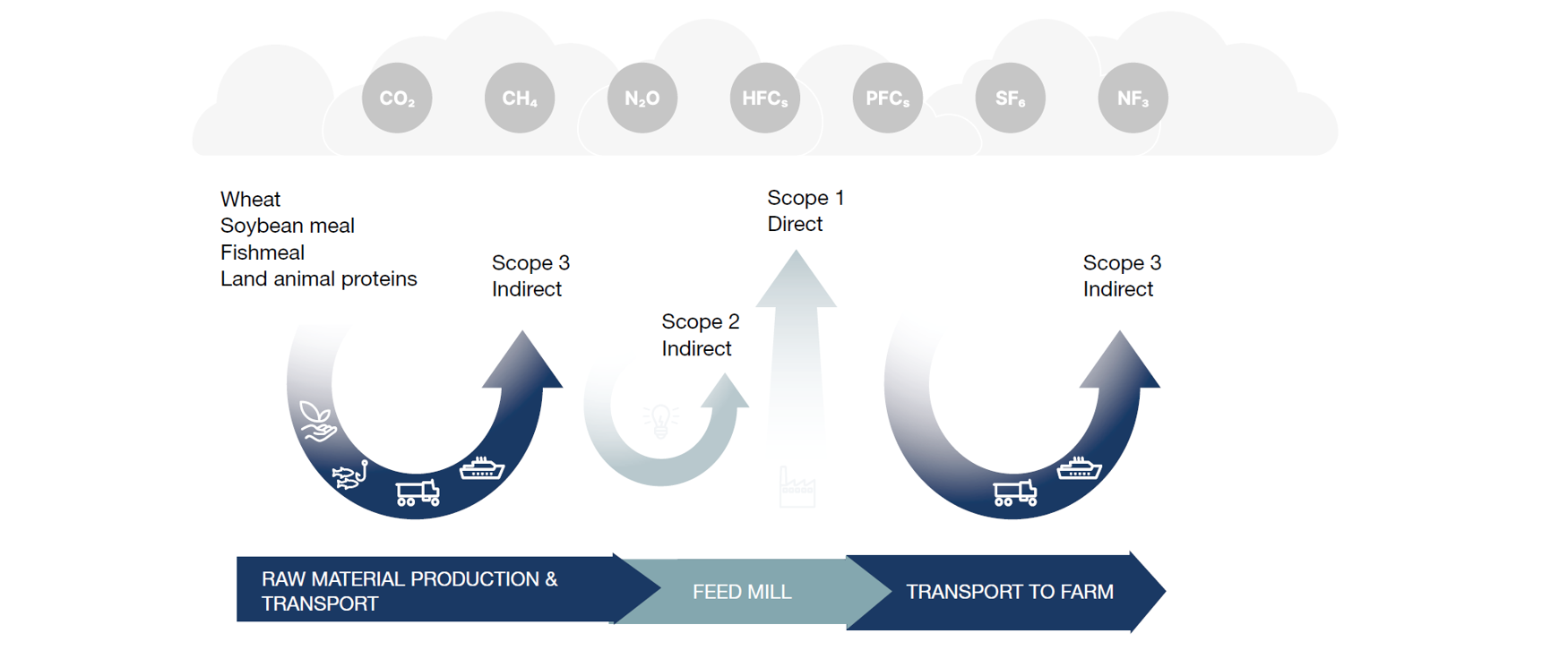 $CO_2$ $CH_4$ $N_2O$ $HFC_s$ $PFC_s$ $SF_6$ $NF_3$

Wheat
Soybean meal
Fishmeal
Land animal proteins

Scope 3
Indirect

Scope 2
Indirect

Scope 1
Direct

Scope 3
Indirect

RAW MATERIAL PRODUCTION & TRANSPORT

FEED MILL

TRANSPORT TO FARM